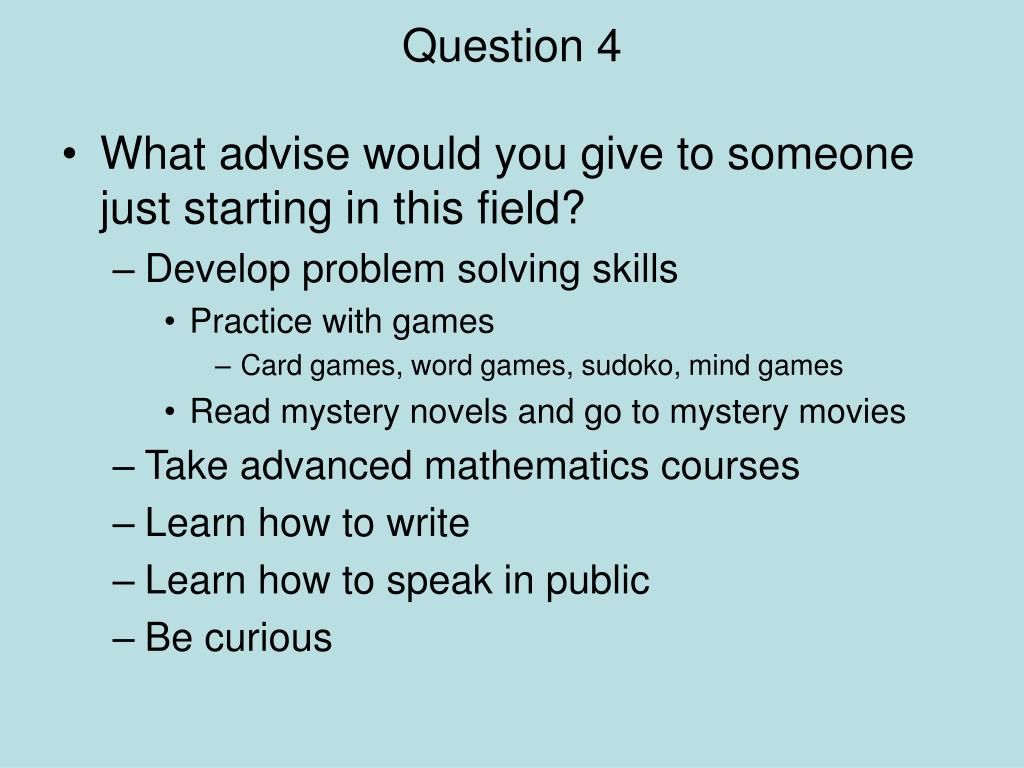 Question 4

• What advise would you give to someone just starting in this field?
– Develop problem solving skills
• Practice with games
– Card games, word games, sudoko, mind games
• Read mystery novels and go to mystery movies
– Take advanced mathematics courses
– Learn how to write
– Learn how to speak in public
– Be curious